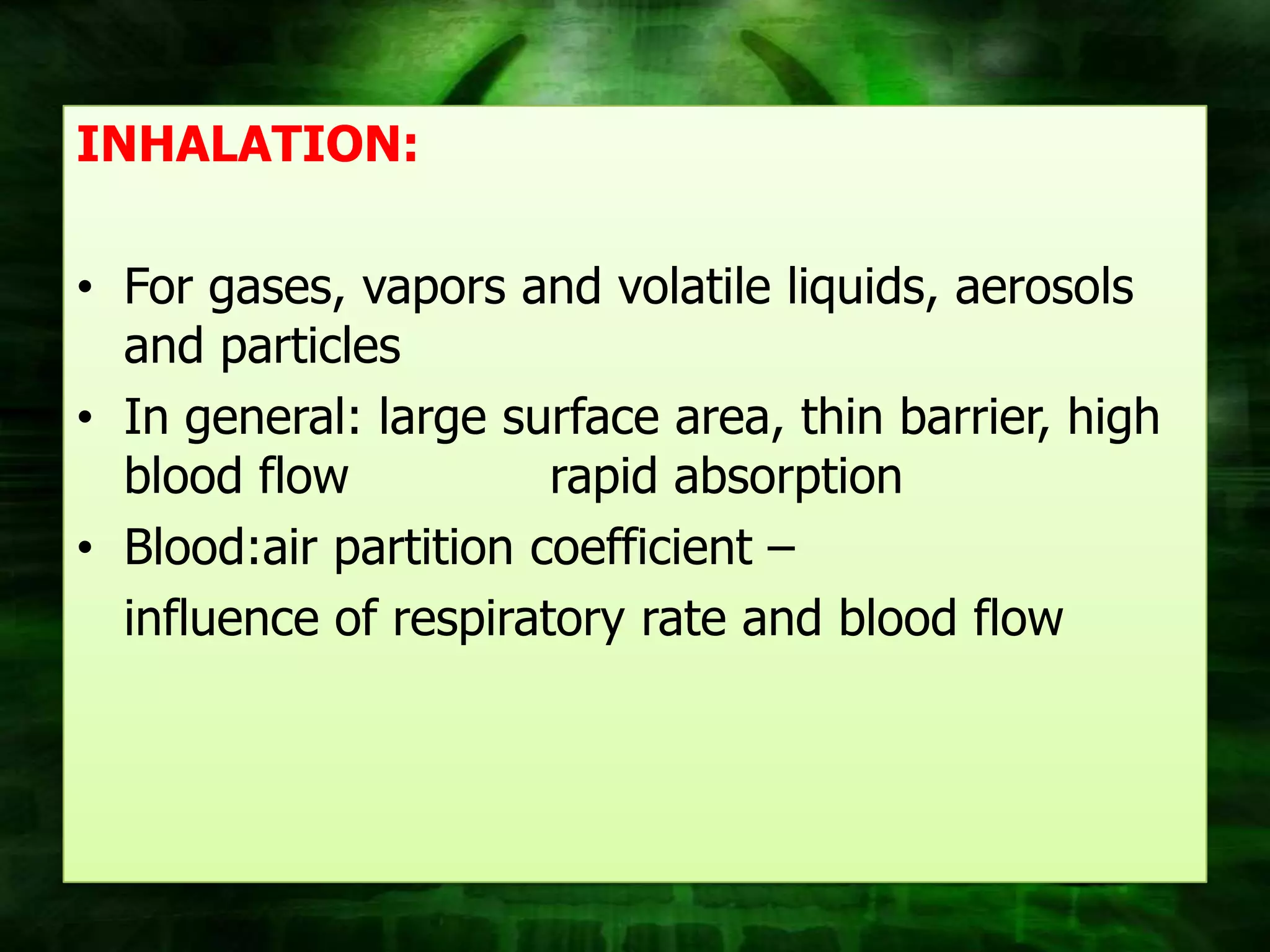 INHALATION:

• For gases, vapors and volatile liquids, aerosols and particles
• In general: large surface area, thin barrier, high blood flow rapid absorption
• Blood:air partition coefficient –
influence of respiratory rate and blood flow